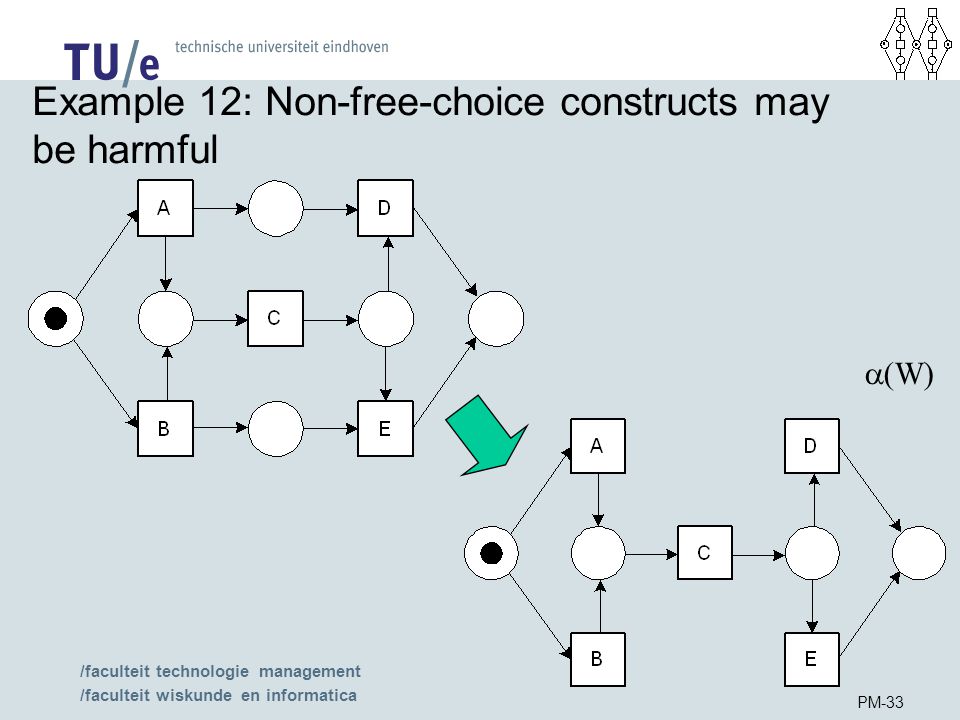 TU/e technische universiteit eindhoven

Example 12: Non-free-choice constructs may be harmful

A

D

C

B

E

$\alpha(W)$

A

D

C

B

E

/faculteit technologie management
/faculteit wiskunde en informatica

PM-33